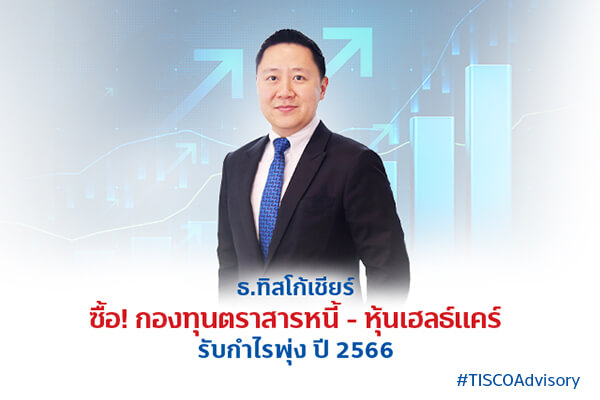 ธ.ทิสโก้เชียร์
ซื้อ! กองทุนตราสารหนี้ - หุ้นเฮลธ์แคร์
รับกำไรพุ่ง ปี 2566

#TISCOAdvisory